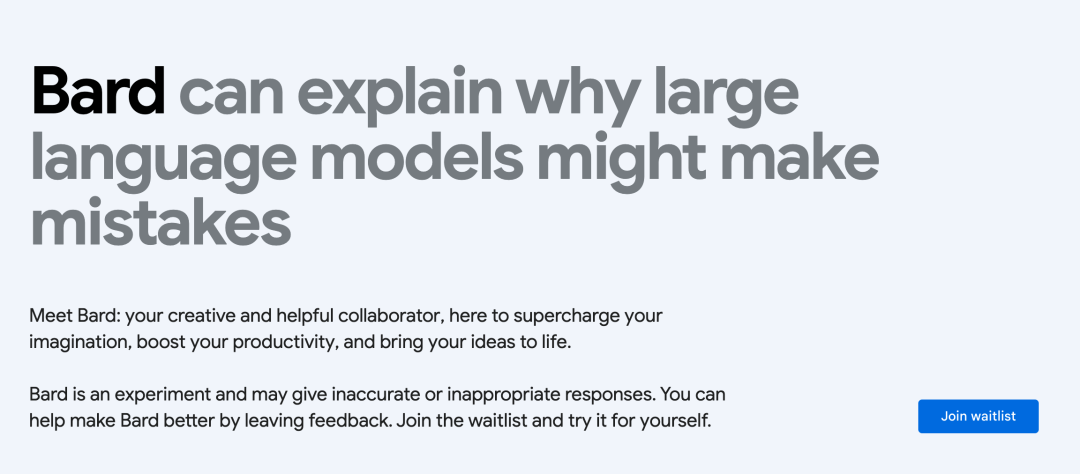 Bard can explain why large language models might make mistakes

Meet Bard: your creative and helpful collaborator, here to supercharge your imagination, boost your productivity, and bring your ideas to life.

Bard is an experiment and may give inaccurate or inappropriate responses. You can help make Bard better by leaving feedback. Join the waitlist and try it for yourself.

Join waitlist